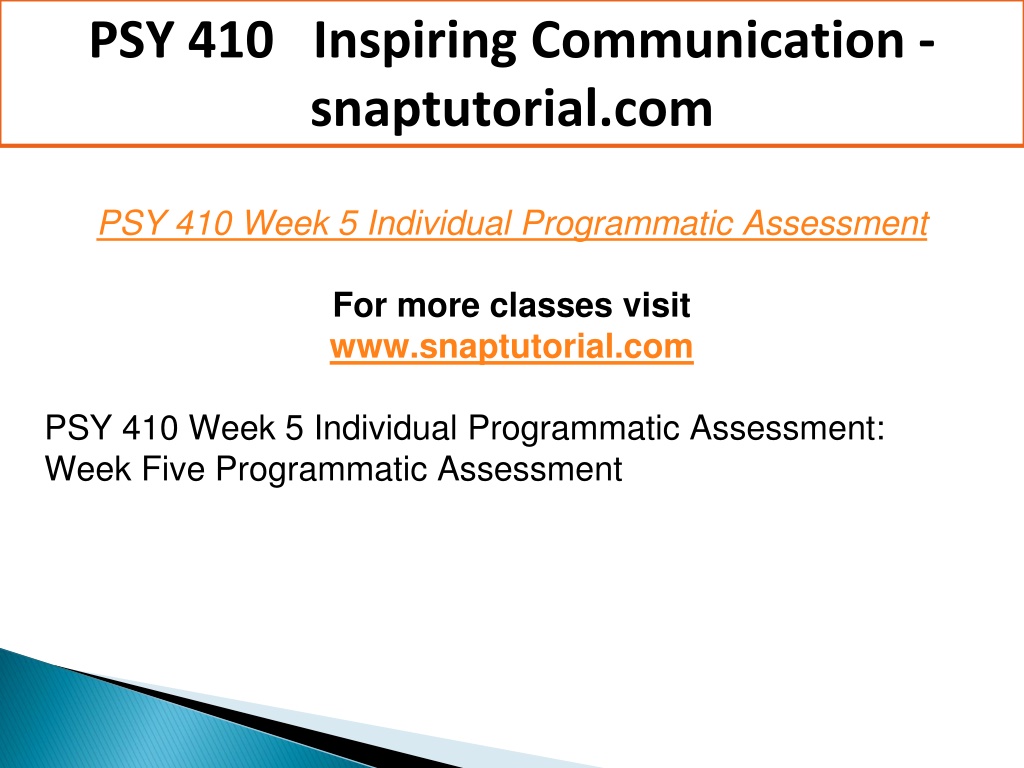 PSY 410 Inspiring Communication - snaptutorial.com

PSY 410 Week 5 Individual Programmatic Assessment

For more classes visit
www.snaptutorial.com

PSY 410 Week 5 Individual Programmatic Assessment: Week Five Programmatic Assessment